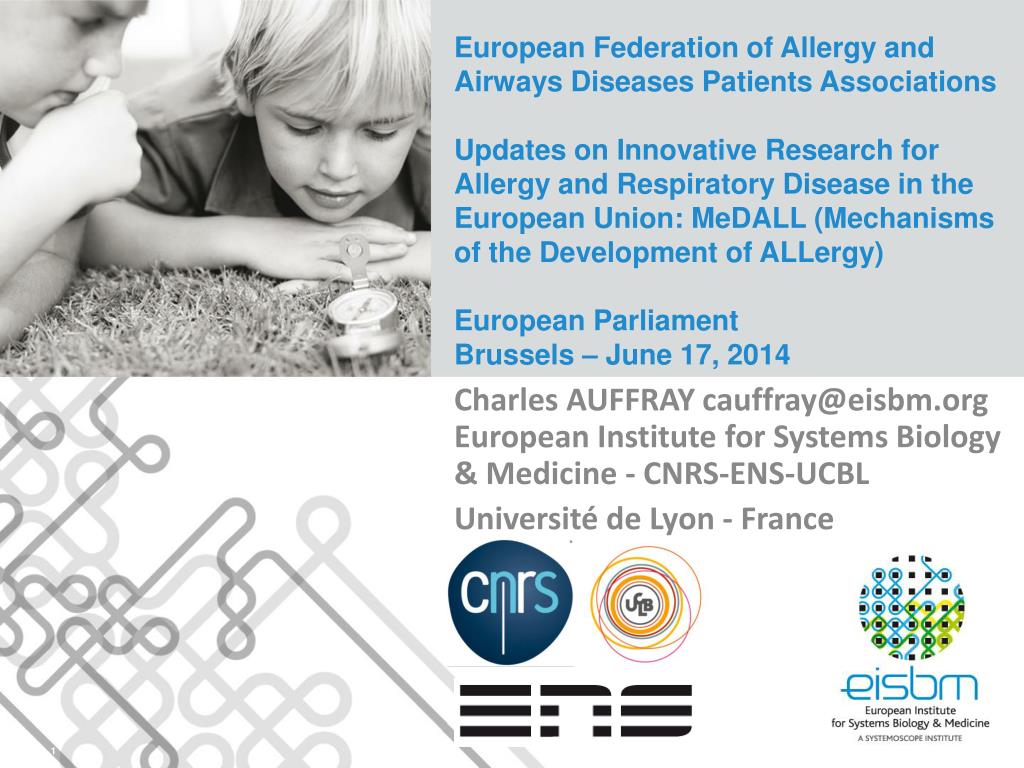 European Federation of Allergy and Airways Diseases Patients Associations

Updates on Innovative Research for Allergy and Respiratory Disease in the European Union: MeDALL (Mechanisms of the Development of ALLergy)

European Parliament
Brussels – June 17, 2014

Charles AUFFRAY cauffray@eisbm.org
European Institute for Systems Biology & Medicine - CNRS-ENS-UCBL

Université de Lyon - France

cnrs

UCB

ENS

eisbm
European Institute for Systems Biology & Medicine
A SYSTEMOSCOPE INSTITUTE

1